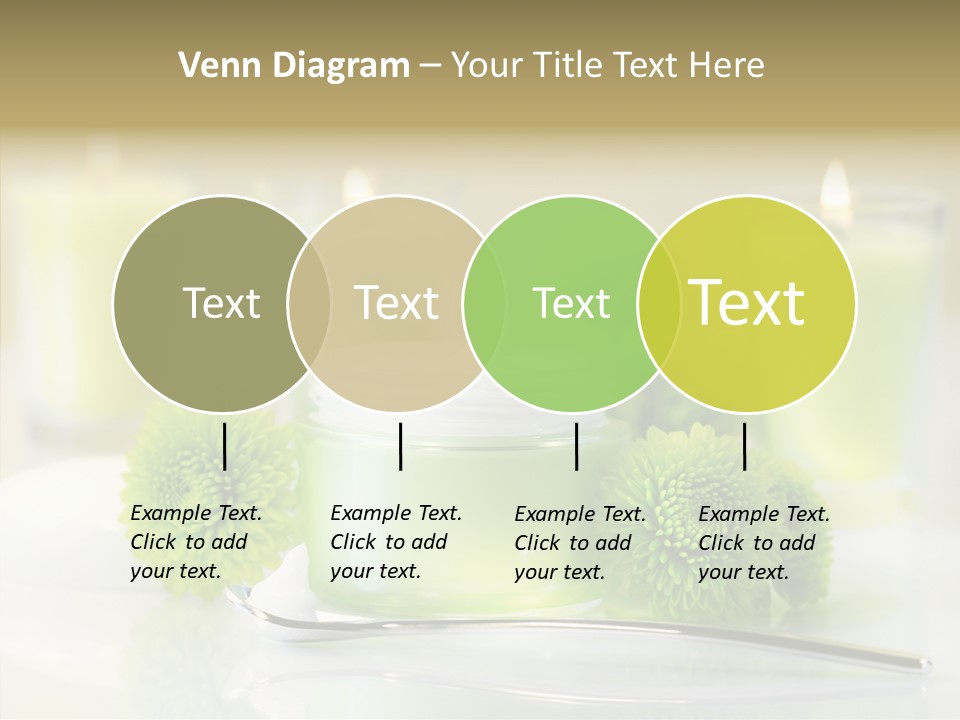 Venn Diagram – Your Title Text Here

Text

Text

Text

Text

Example Text. Click to add your text.

Example Text. Click to add your text.

Example Text. Click to add your text.

Example Text. Click to add your text.